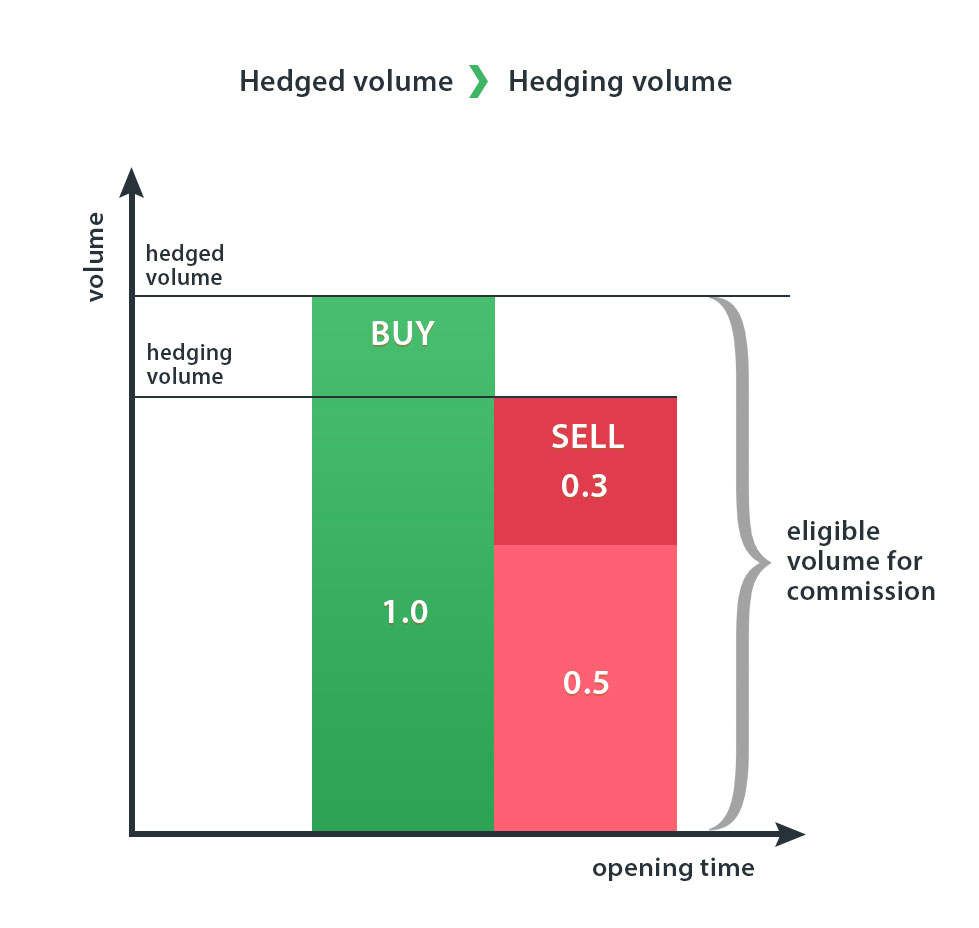 Hedged volume ❯ Hedging volume

volume

hedged volume

hedging volume

BUY

1.0

SELL

0.3

0.5

eligible volume for commission

opening time